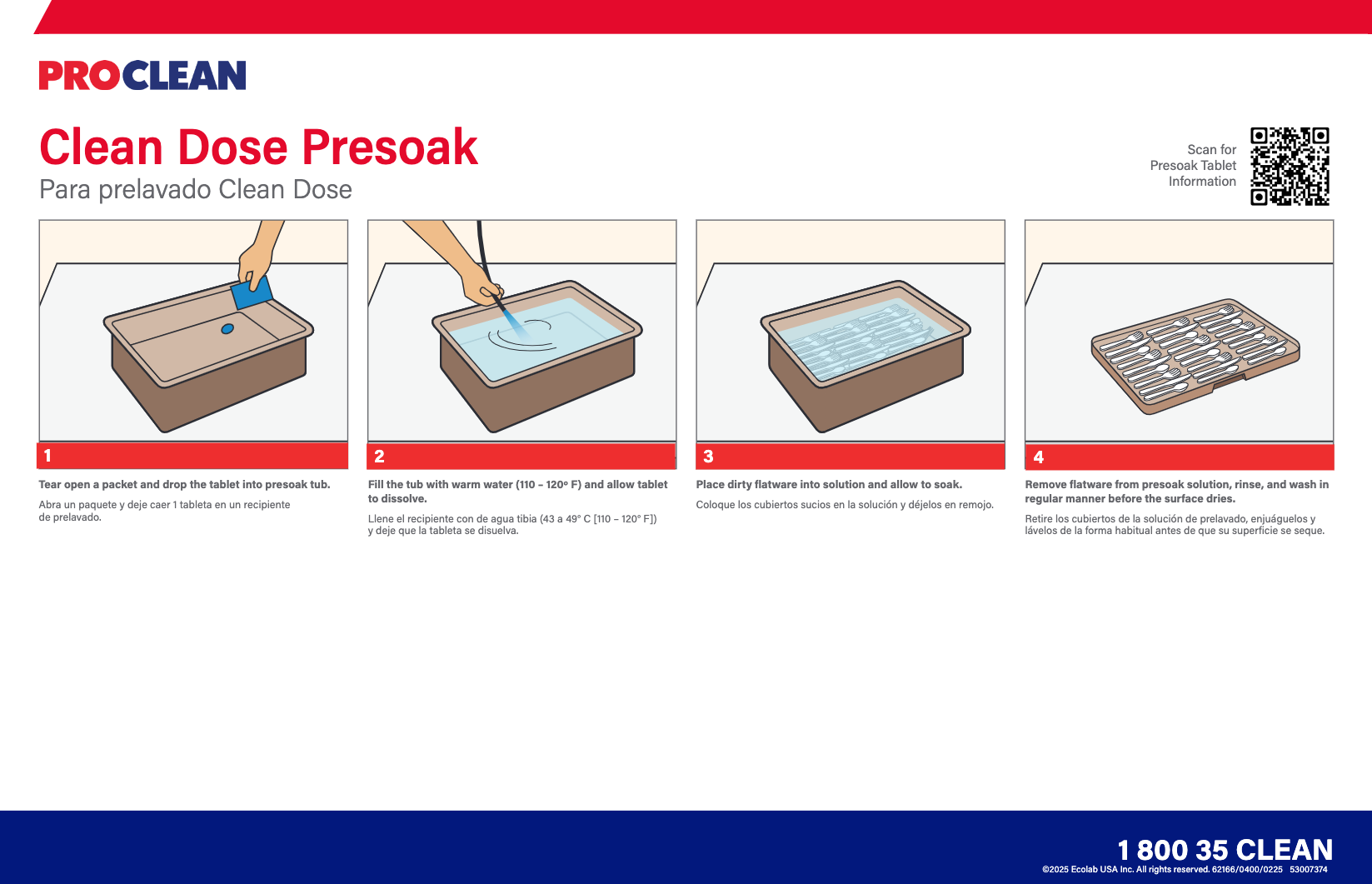 PROCLEAN

Clean Dose Presoak

Para prelavado Clean Dose

Scan for Presoak Tablet Information

1

Tear open a packet and drop the tablet into presoak tub.

Abra un paquete y deje caer 1 tableta en un recipiente de prelavado.

2

Fill the tub with warm water (110 – 120º F) and allow tablet to dissolve.

Llene el recipiente con de agua tibia (43 a 49° C [110 – 120° F]) y deje que la tableta se disuelva.

3

Place dirty flatware into solution and allow to soak.

Coloque los cubiertos sucios en la solución y déjelos en remojo.

4

Remove flatware from presoak solution, rinse, and wash in regular manner before the surface dries.

Retire los cubiertos de la solución de prelavado, enjuáguelos y lávelos de la forma habitual antes de que su superficie se seque.

1 800 35 CLEAN

©2025 Ecolab USA Inc. All rights reserved. 62166/0400/0225 53007374